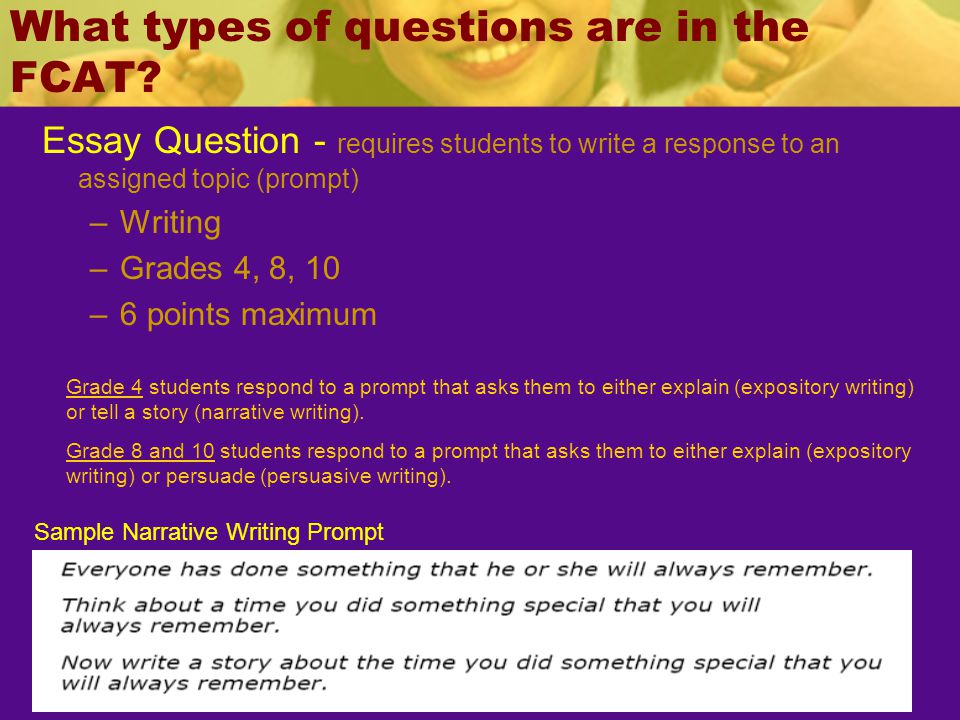 What types of questions are in the FCAT?

Essay Question - requires students to write a response to an assigned topic (prompt)

– Writing
– Grades 4, 8, 10
– 6 points maximum

Grade 4 students respond to a prompt that asks them to either explain (expository writing) or tell a story (narrative writing).

Grade 8 and 10 students respond to a prompt that asks them to either explain (expository writing) or persuade (persuasive writing).

Sample Narrative Writing Prompt

Everyone has done something that he or she will always remember.

Think about a time you did something special that you will always remember.

Now write a story about the time you did something special that you will always remember.